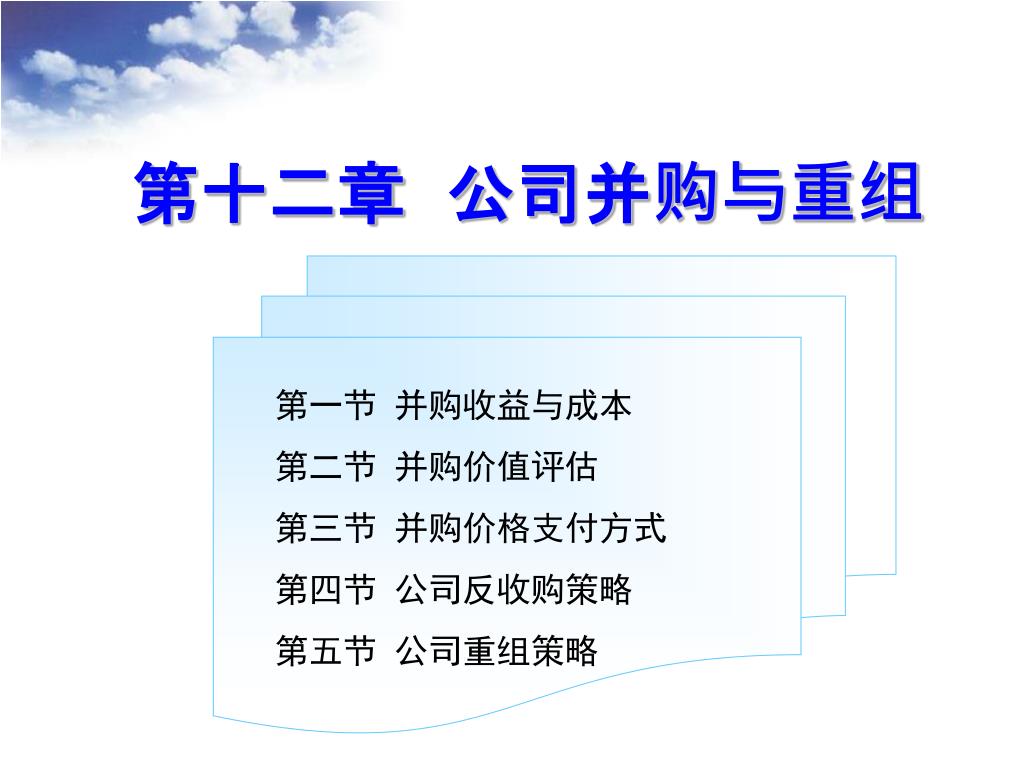 第十二章 公司并购与重组

第一节 并购收益与成本
第二节 并购价值评估
第三节 并购价格支付方式
第四节 公司反收购策略
第五节 公司重组策略